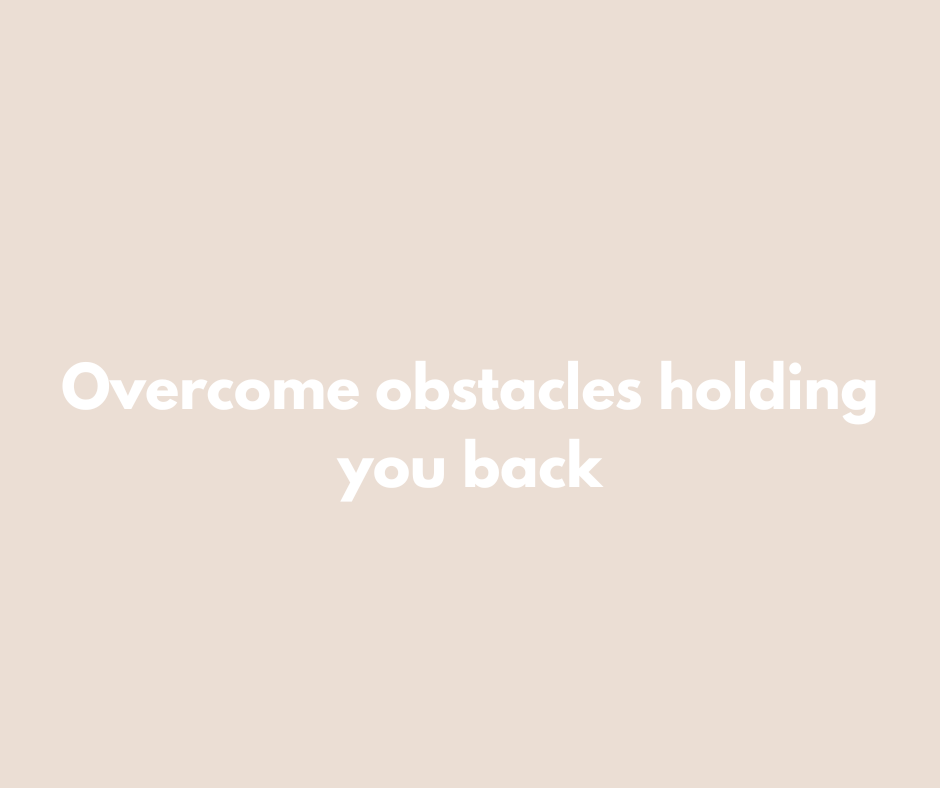 Overcome obstacles holding you back